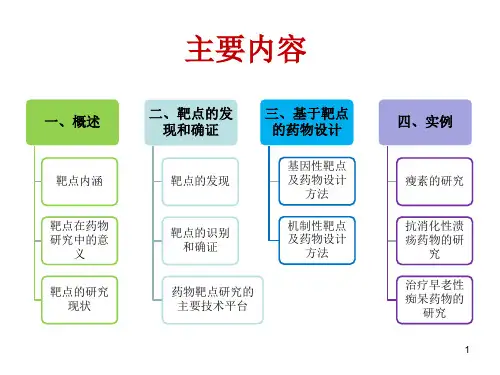 主要内容

一、概述

靶点内涵

靶点在药物研究中的意义

靶点的研究现状

二、靶点的发现和确证

靶点的发现

靶点的识别和确证

药物靶点研究的主要技术平台

三、基于靶点的药物设计

基因性靶点及药物设计方法

机制性靶点及药物设计方法

四、实例

瘦素的研究

抗消化性溃疡药物的研究

治疗早老性痴呆药物的研究

1